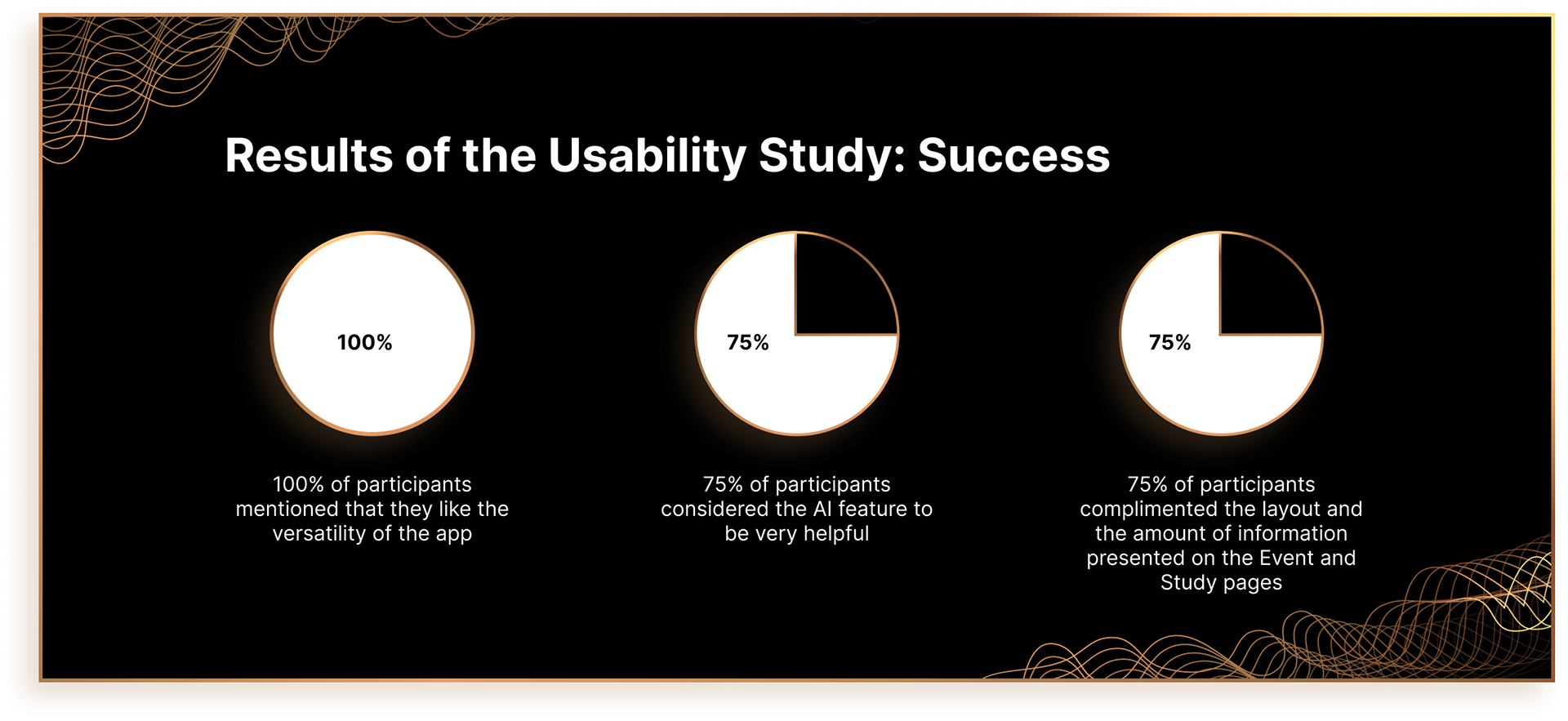 Results of the Usability Study: Success

100%

100% of participants mentioned that they like the versatility of the app

75%

75% of participants considered the AI feature to be very helpful

75%

75% of participants complimented the layout and the amount of information presented on the Event and Study pages